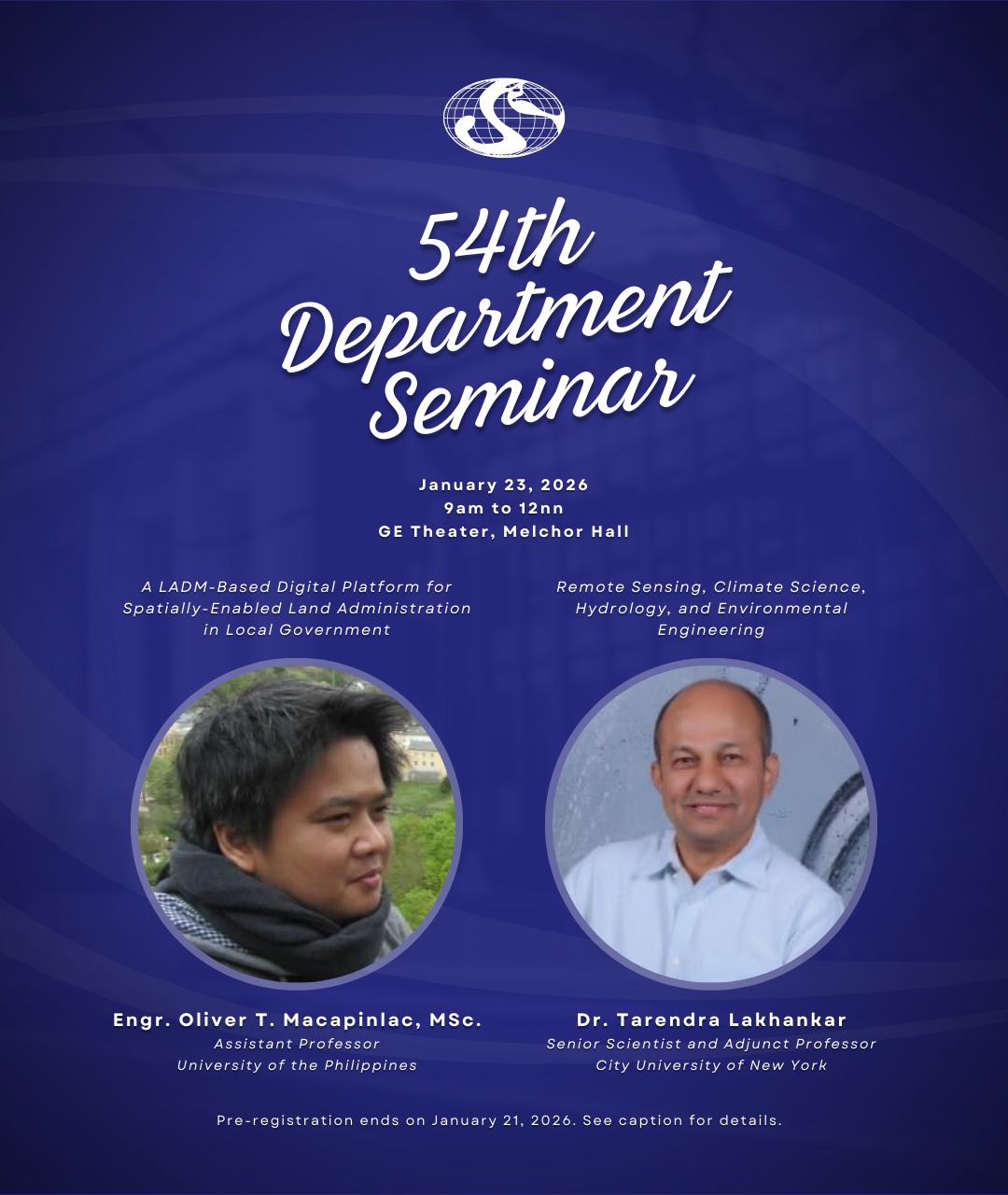 54th Department Seminar

January 23, 2026
9am to 12nn
GE Theater, Melchor Hall

A LADM-Based Digital Platform for Spatially-Enabled Land Administration in Local Government

Engr. Oliver T. Macapinlac, MSc.
Assistant Professor
University of the Philippines

Remote Sensing, Climate Science, Hydrology, and Environmental Engineering

Dr. Tarendra Lakhankar
Senior Scientist and Adjunct Professor
City University of New York

Pre-registration ends on January 21, 2026. See caption for details.